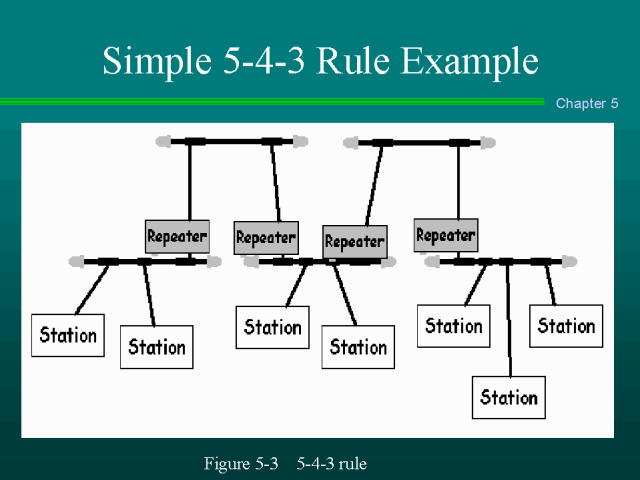 Simple 5-4-3 Rule Example

Chapter 5

Repeater
Repeater
Repeater
Repeater

Station
Station
Station
Station
Station
Station
Station

Figure 5-3 5-4-3 rule